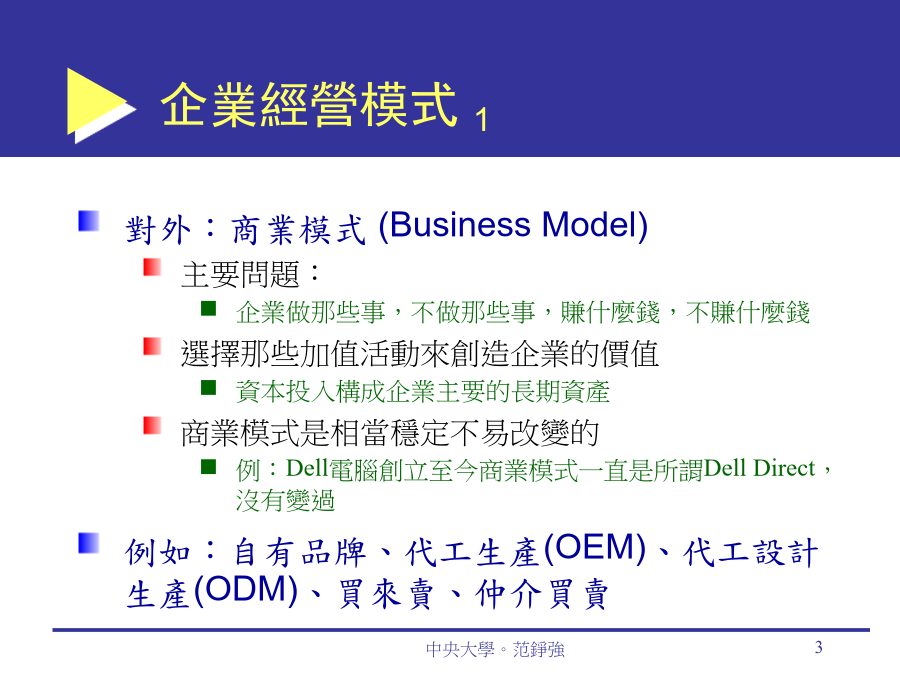 企業經營模式 1

對外：商業模式 (Business Model)

主要問題：

企業做那些事，不做那些事，賺什麼錢，不賺什麼錢

選擇那些加值活動來創造企業的價值

資本投入構成企業主要的長期資產

商業模式是相當穩定不易改變的

例：Dell電腦創立至今商業模式一直是所謂Dell Direct，沒有變過

例如：自有品牌、代工生產(OEM)、代工設計生產(ODM)、買來賣、仲介買賣

中央大學。范錚強

3